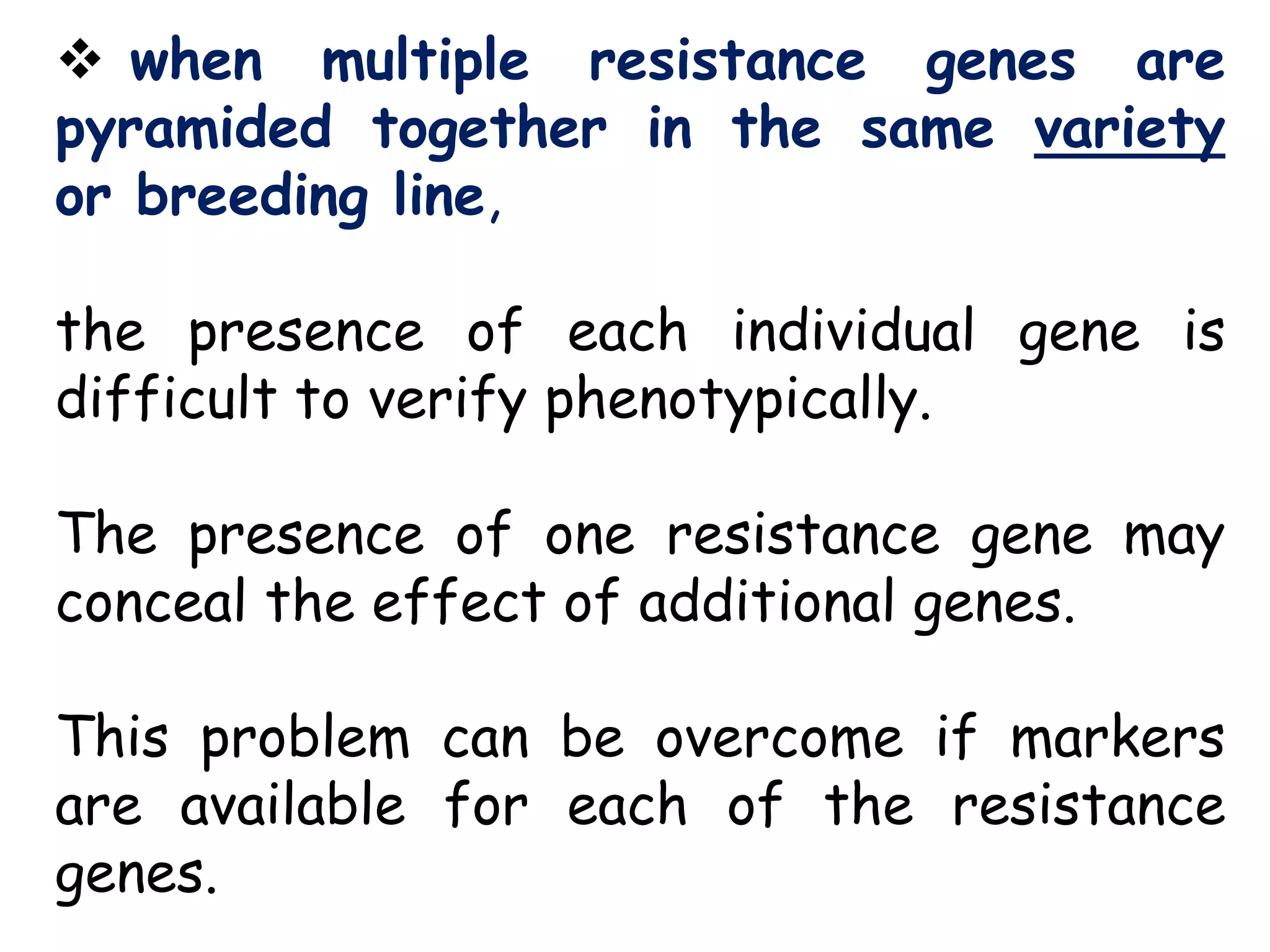 ❖ when multiple resistance genes are pyramided together in the same variety or breeding line,

the presence of each individual gene is difficult to verify phenotypically.

The presence of one resistance gene may conceal the effect of additional genes.

This problem can be overcome if markers are available for each of the resistance genes.